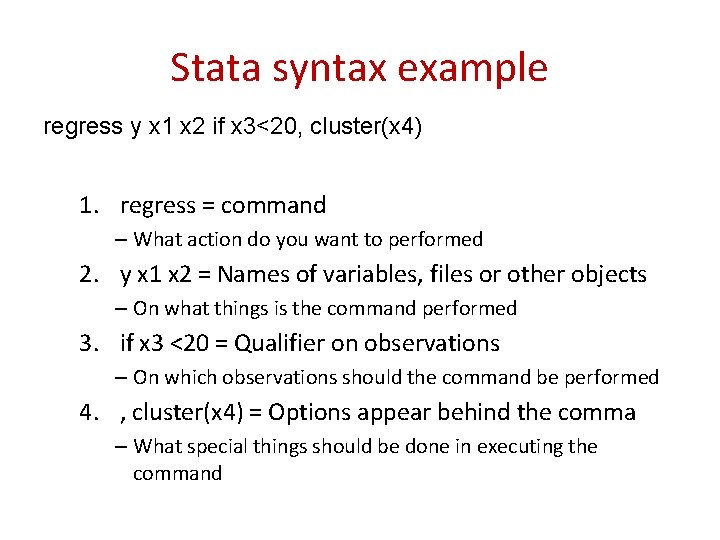 Stata syntax example

regress y x1 x2 if x3<20, cluster(x4)

1. regress = command
– What action do you want to performed
2. y x1 x2 = Names of variables, files or other objects
– On what things is the command performed
3. if x3 <20 = Qualifier on observations
– On which observations should the command be performed
4. , cluster(x4) = Options appear behind the comma
– What special things should be done in executing the command